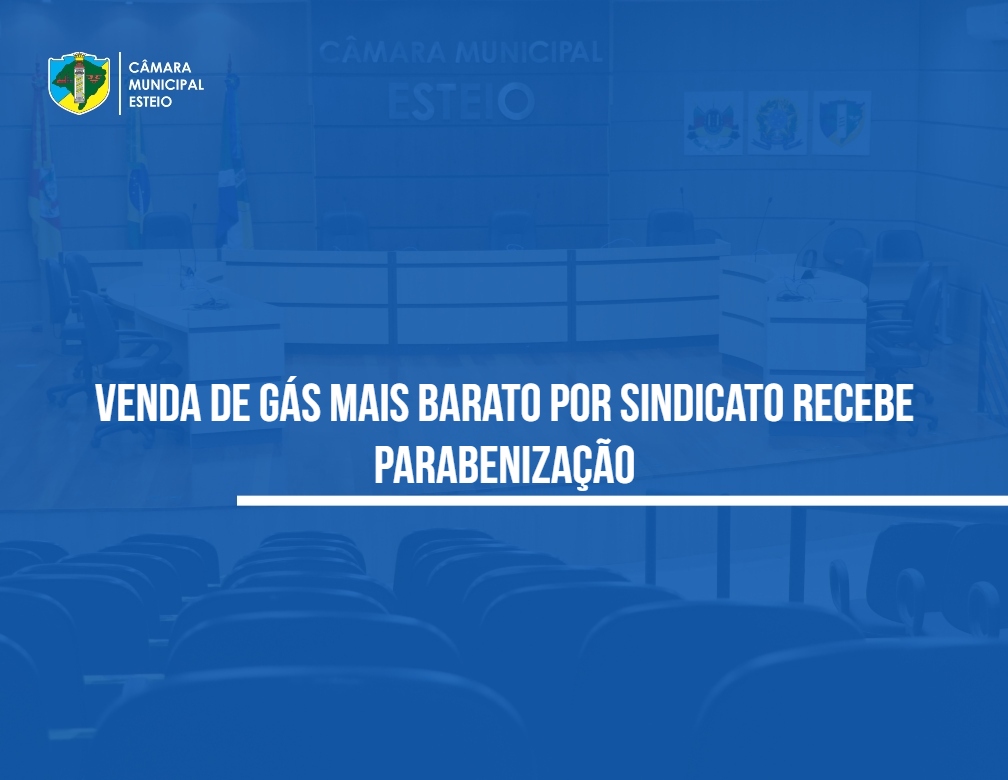 CÂMARA
MUNICIPAL
ESTEIO

CÂMARA MUNICIPAL
ESTEIO

VENDA DE GÁS MAIS BARATO POR SINDICATO RECEBE PARABENIZAÇÃO